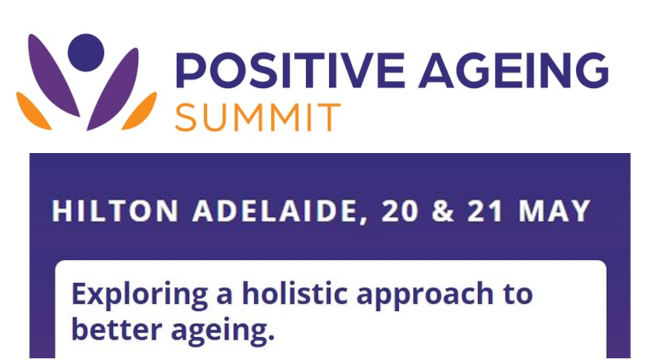 POSITIVE AGEING
SUMMIT

HILTON ADELAIDE, 20 & 21 MAY

Exploring a holistic approach to better ageing.